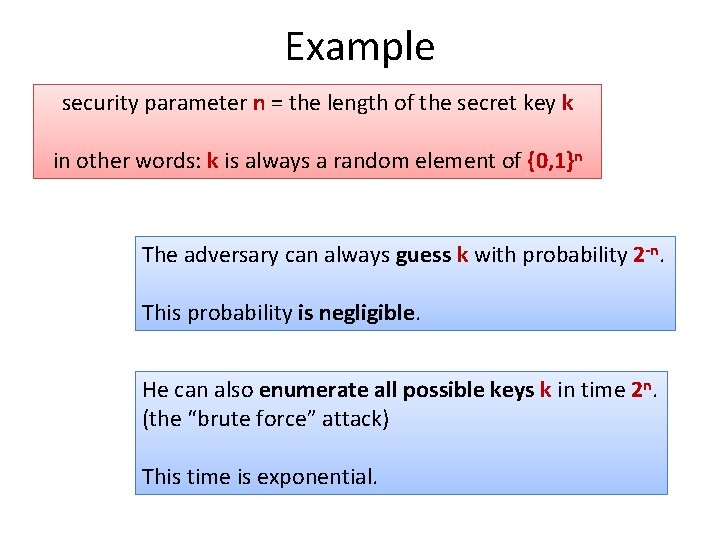 Example

security parameter n = the length of the secret key k

in other words: k is always a random element of $\{0,1\}^n$

The adversary can always guess k with probability $2^{-n}$.

This probability is negligible.

He can also enumerate all possible keys k in time $2^n$. (the “brute force” attack)

This time is exponential.